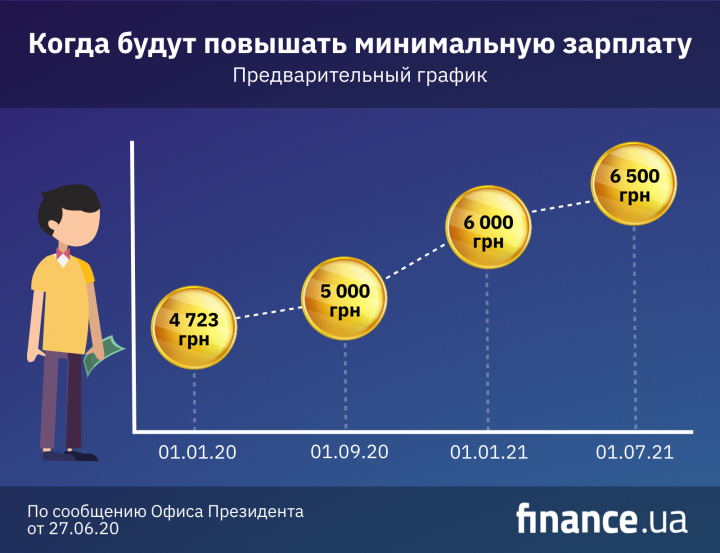 Когда будут повышать минимальную зарплату
Предварительный график

4 723 грн
5 000 грн
6 000 грн
6 500 грн

01.01.20
01.09.20
01.01.21
01.07.21

По сообщению Офиса Президента от 27.06.20

finance.ua